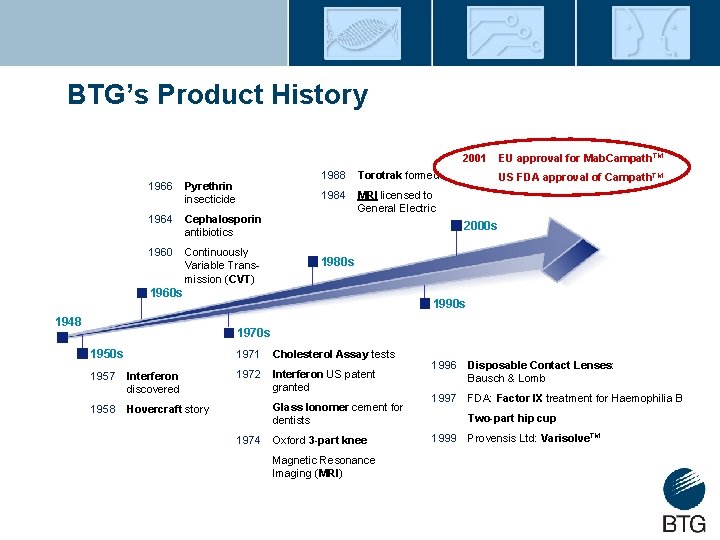 BTG's Product History

2001 EU approval for MabCampath™
US FDA approval of Campath™

1966 Pyrethrin insecticide

1964 Cephalosporin antibiotics

1960 Continuously Variable Transmission (CVT)

1988 Torotrak formed

1984 MRI licensed to General Electric

2000s

1980s

1960s

1990s

1948

1970s

1950s

1957 Interferon discovered

1958 Hovercraft story

1971 Cholesterol Assay tests

1972 Interferon US patent granted

Glass Ionomer cement for dentists

1974 Oxford 3-part knee

Magnetic Resonance Imaging (MRI)

1996 Disposable Contact Lenses: Bausch & Lomb

1997 FDA: Factor IX treatment for Haemophilia B

Two-part hip cup

1999 Provensis Ltd: Varisolve™

BTG